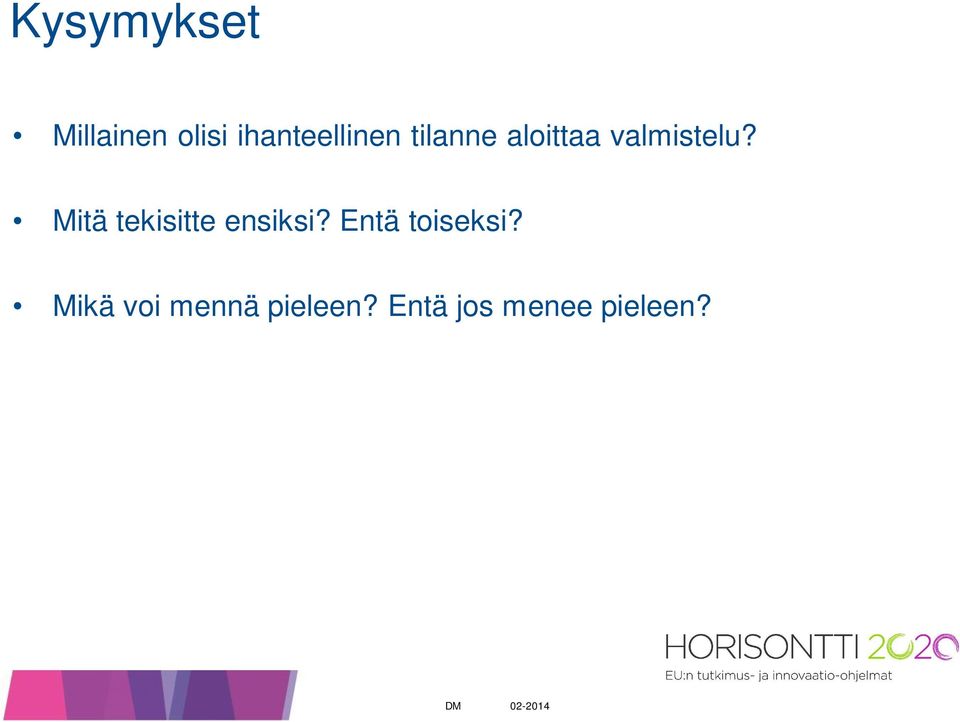 Kysymykset

• Millainen olisi ihanteellinen tilanne aloittaa valmistelu?

• Mitä tekisitte ensiksi? Entä toiseksi?

• Mikä voi mennä pieleen? Entä jos menee pieleen?

HORISONTTI 2020
EU:n tutkimus- ja innovaatio-ohjelmat

DM 02-2014